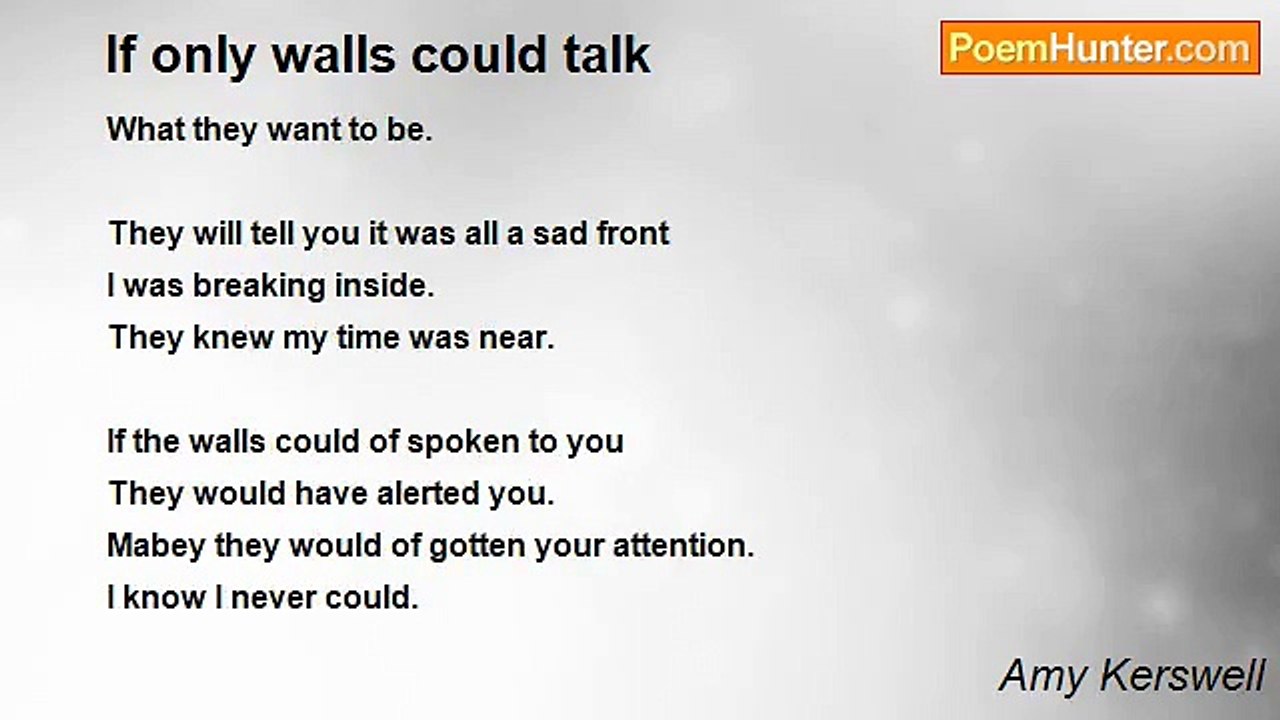 If only walls could talk

PoemHunter.com

What they want to be.

They will tell you it was all a sad front
I was breaking inside.
They knew my time was near.

If the walls could of spoken to you
They would have alerted you.
Mabey they would of gotten your attention.
I know I never could.

Amy Kerswell